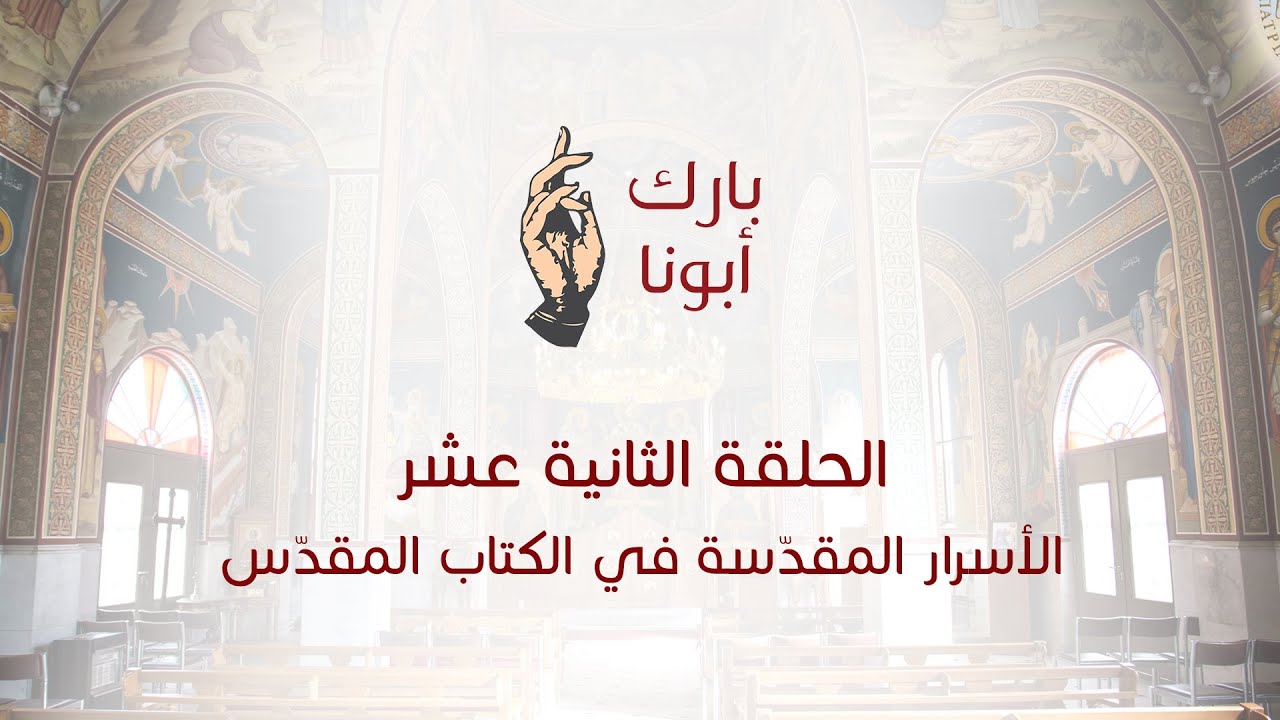 بارك
أبونا

الحلقة الثانية عشر
الأسرار المقدّسة في الكتاب المقدّس